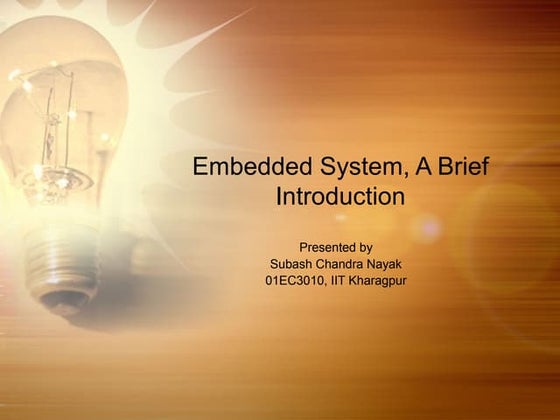 Embedded System, A Brief Introduction

Presented by
Subash Chandra Nayak
01EC3010, IIT Kharagpur